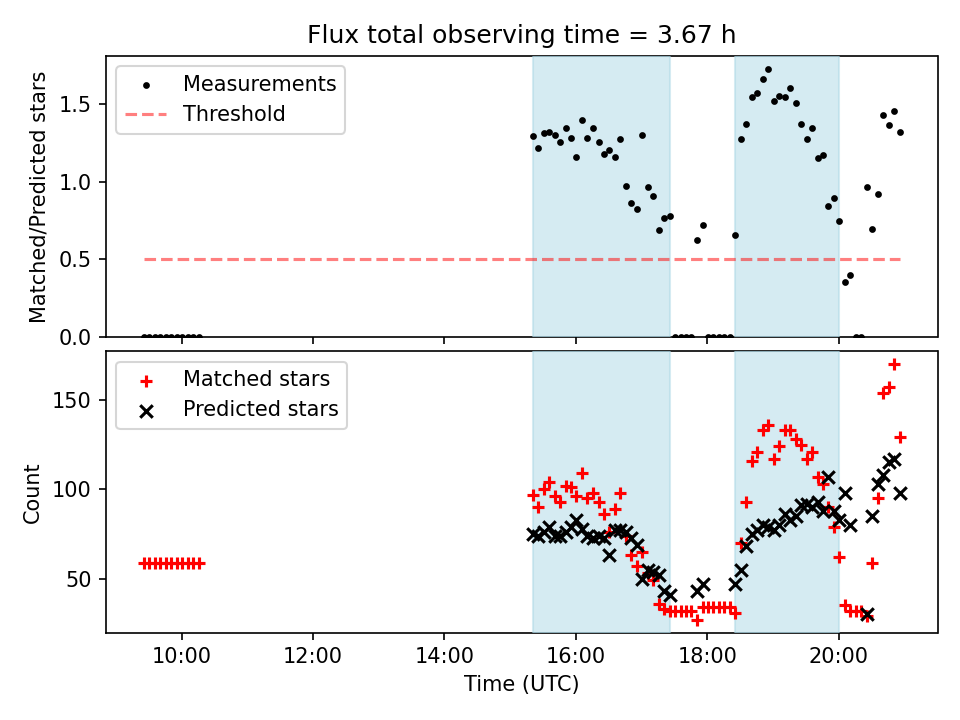 Flux total observing time = 3.67 h

Measurements
Threshold

Matched/Predicted stars

1.5
1.0
0.5
0.0

Matched stars
Predicted stars

Count

150
100
50

10:00
12:00
14:00
16:00
18:00
20:00

Time (UTC)